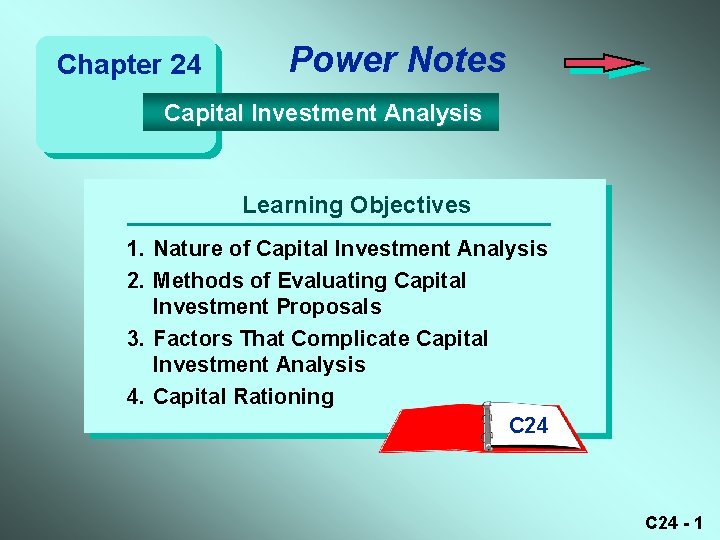 Chapter 24

Power Notes

Capital Investment Analysis

Learning Objectives

1. Nature of Capital Investment Analysis
2. Methods of Evaluating Capital Investment Proposals
3. Factors That Complicate Capital Investment Analysis
4. Capital Rationing

C24

C24 - 1